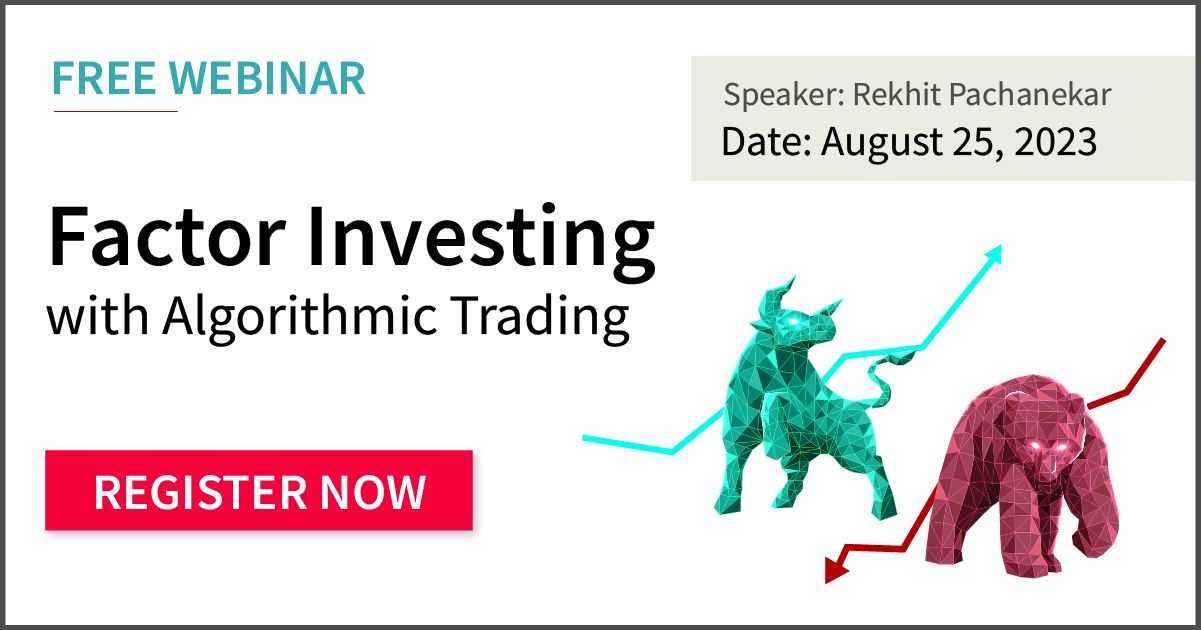 FREE WEBINAR

Speaker: Rekhit Pachanekar
Date: August 25, 2023

Factor Investing
with Algorithmic Trading

REGISTER NOW